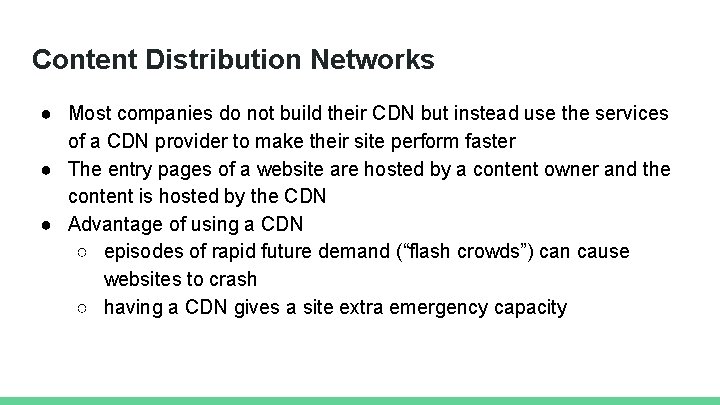 Content Distribution Networks

● Most companies do not build their CDN but instead use the services of a CDN provider to make their site perform faster
● The entry pages of a website are hosted by a content owner and the content is hosted by the CDN
● Advantage of using a CDN
○ episodes of rapid future demand (“flash crowds”) can cause websites to crash
○ having a CDN gives a site extra emergency capacity